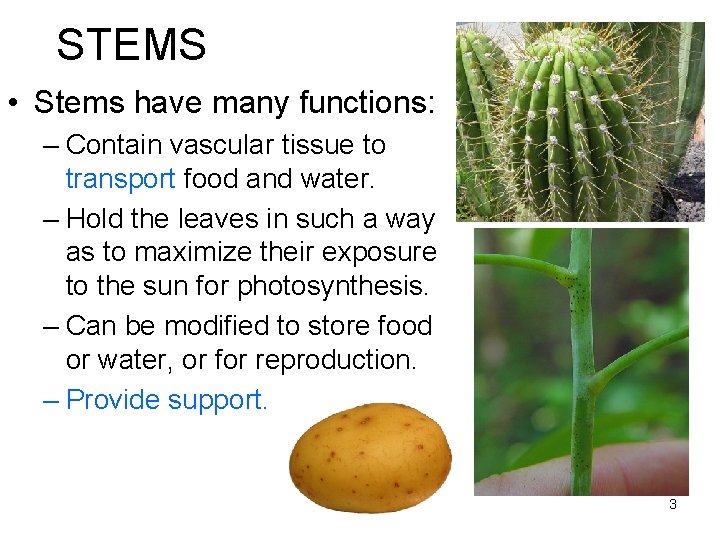 STEMS

• Stems have many functions:

– Contain vascular tissue to transport food and water.

– Hold the leaves in such a way as to maximize their exposure to the sun for photosynthesis.

– Can be modified to store food or water, or for reproduction.

– Provide support.

3